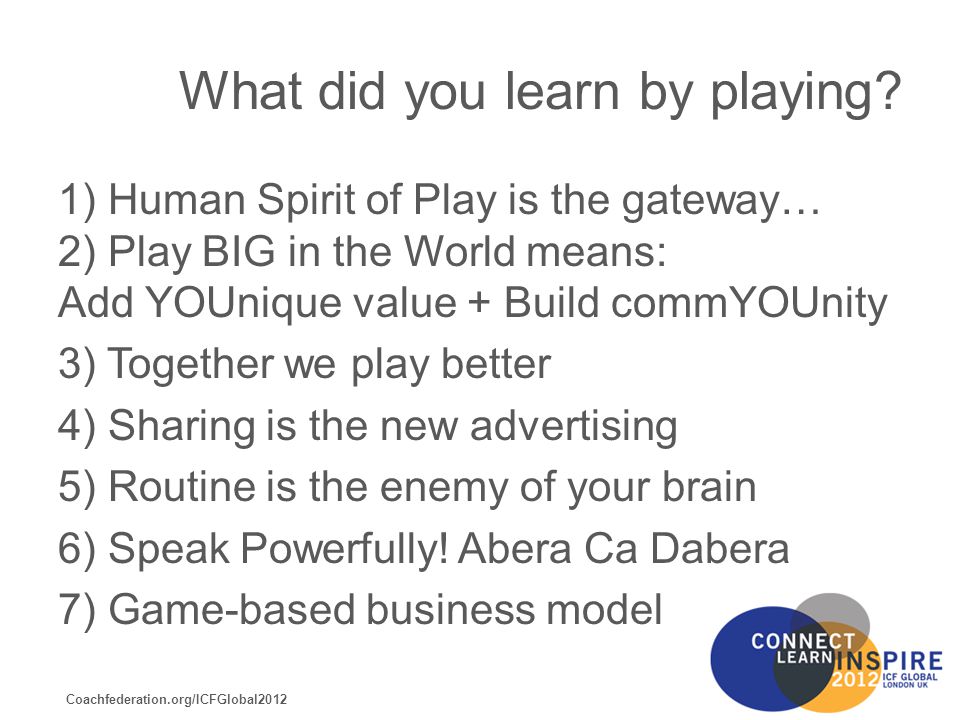 What did you learn by playing?

1) Human Spirit of Play is the gateway…
2) Play BIG in the World means:
Add YOUnique value + Build commYOUnity
3) Together we play better
4) Sharing is the new advertising
5) Routine is the enemy of your brain
6) Speak Powerfully! Abera Ca Dabera
7) Game-based business model

Coachfederation.org/ICFGlobal2012

CONNECT
LEARN
INSPIRE
2012
ICF GLOBAL
LONDON UK